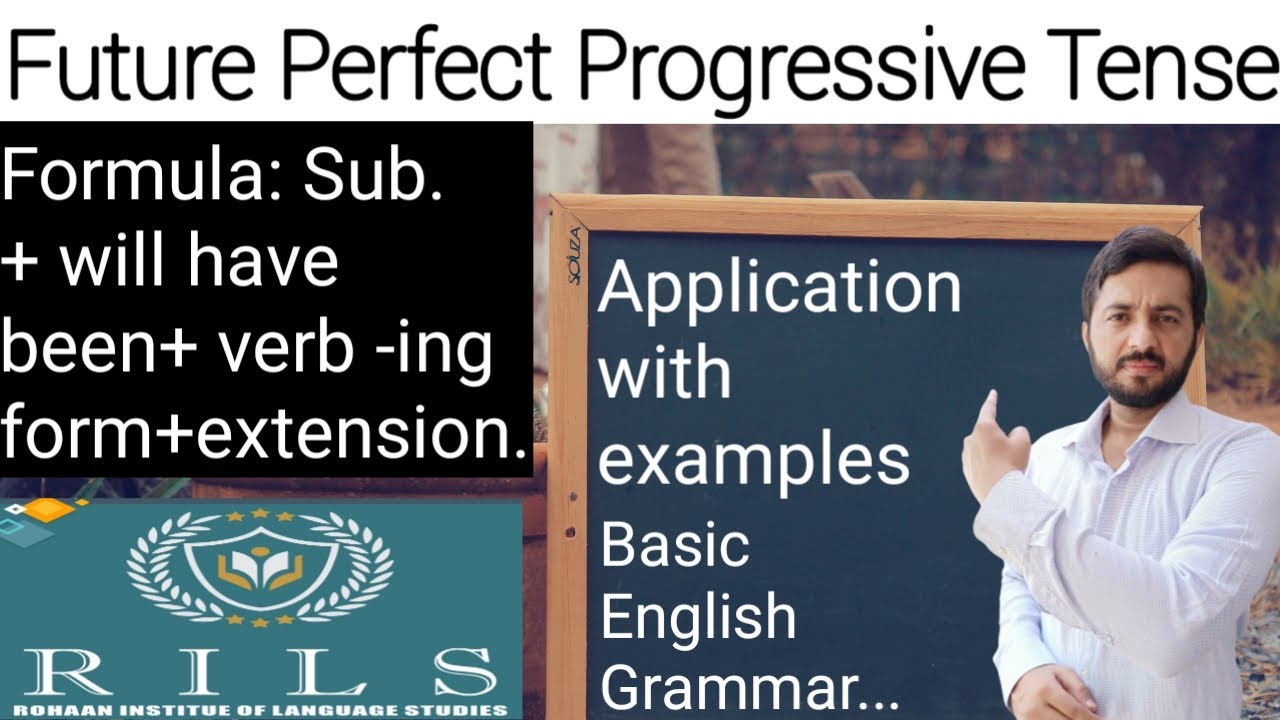 Future Perfect Progressive Tense

Formula: Sub. + will have been+ verb -ing form+extension.

RILS
ROHAAN INSTITUE OF LANGUAGE STUDIES

SOUZA

Application with examples

Basic English Grammar...